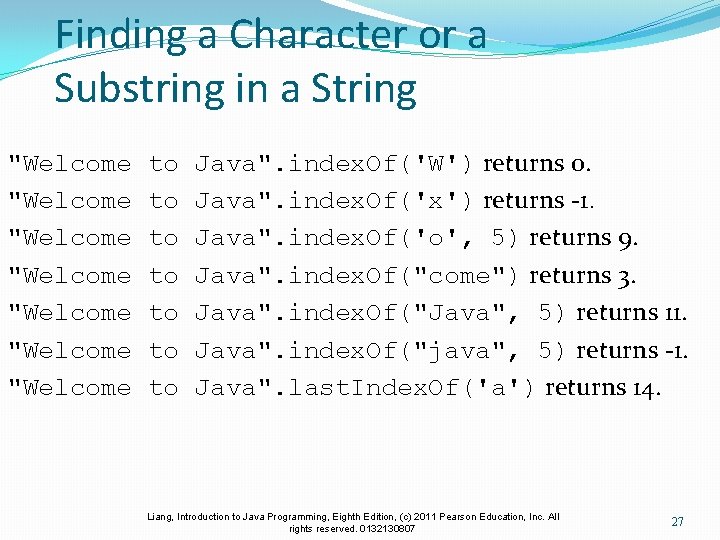 Finding a Character or a Substring in a String

"Welcome to Java".indexOf('W') returns 0.
"Welcome to Java".indexOf('x') returns -1.
"Welcome to Java".indexOf('o', 5) returns 9.
"Welcome to Java".indexOf("come") returns 3.
"Welcome to Java".indexOf("Java", 5) returns 11.
"Welcome to Java".indexOf("java", 5) returns -1.
"Welcome to Java".lastIndexOf('a') returns 14.

Liang, Introduction to Java Programming, Eighth Edition, (c) 2011 Pearson Education, Inc. All rights reserved. 0132130807

27